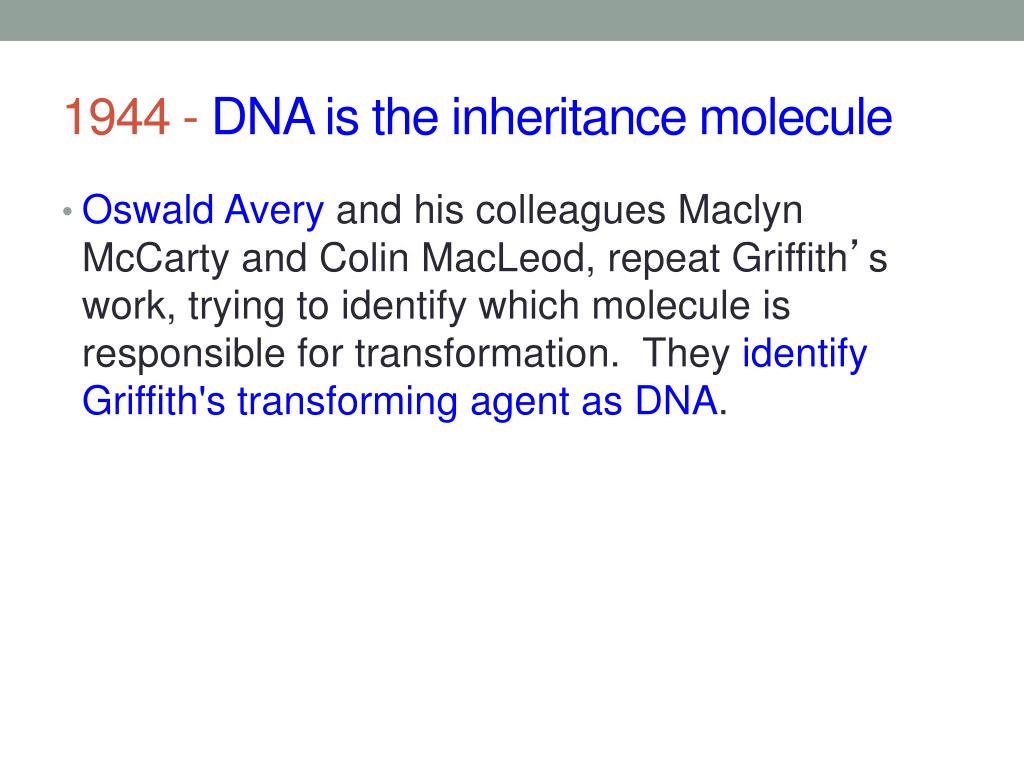 1944 - DNA is the inheritance molecule

• Oswald Avery and his colleagues Maclyn McCarty and Colin MacLeod, repeat Griffith’s work, trying to identify which molecule is responsible for transformation. They identify Griffith's transforming agent as DNA.